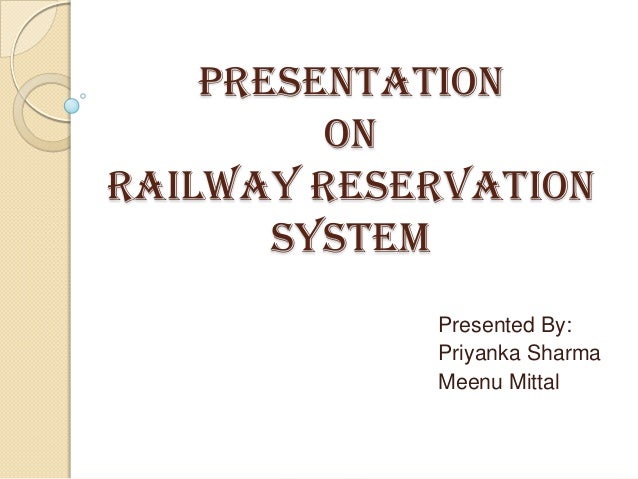 PRESENTATION
ON
RAILWAY RESERVATION SYSTEM

Presented By:
Priyanka Sharma
Meenu Mittal